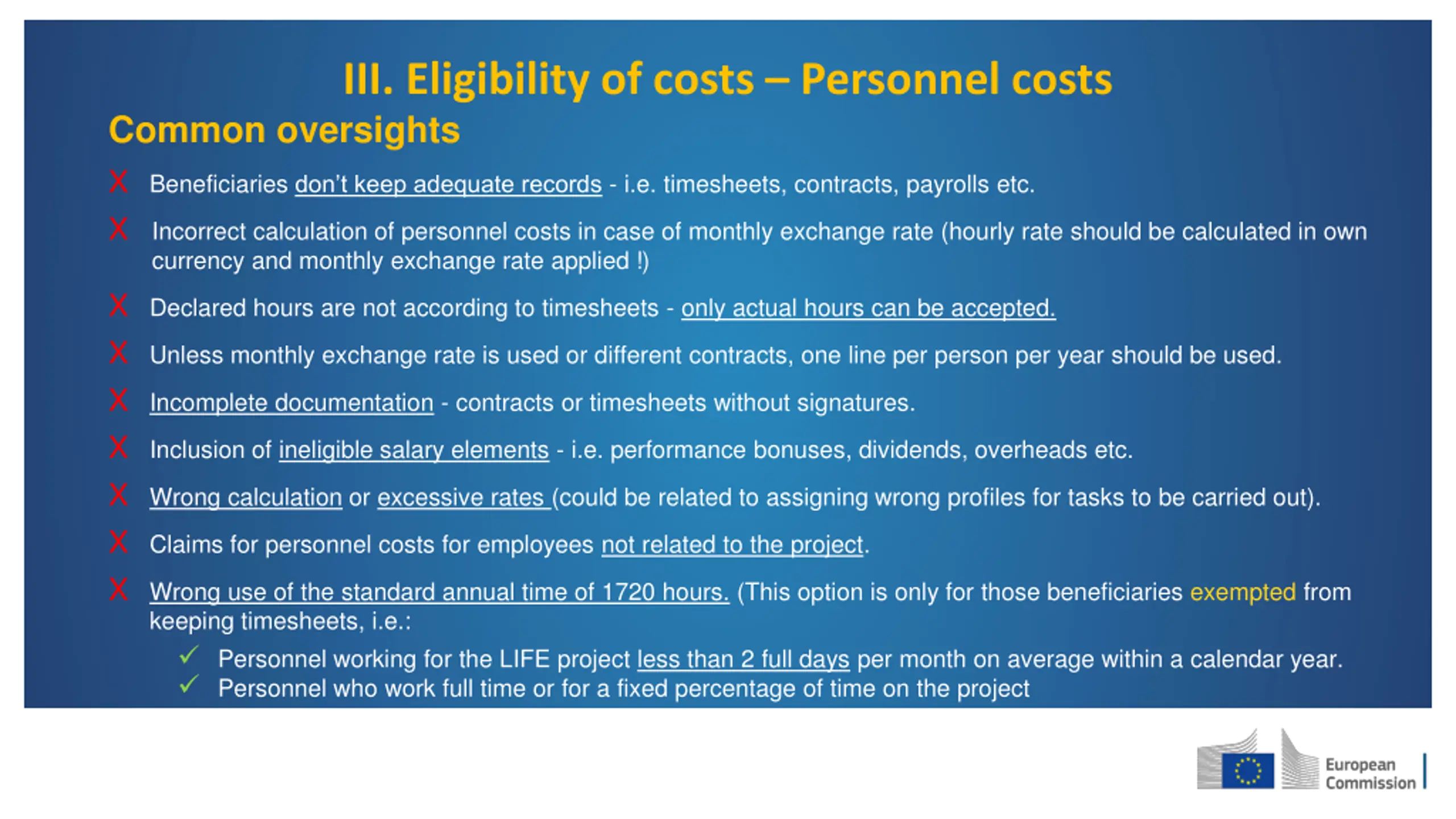 III. Eligibility of costs – Personnel costs

Common oversights

X Beneficiaries don't keep adequate records - i.e. timesheets, contracts, payrolls etc.

X Incorrect calculation of personnel costs in case of monthly exchange rate (hourly rate should be calculated in own currency and monthly exchange rate applied !)

X Declared hours are not according to timesheets - only actual hours can be accepted.

X Unless monthly exchange rate is used or different contracts, one line per person per year should be used.

X Incomplete documentation - contracts or timesheets without signatures.

X Inclusion of ineligible salary elements - i.e. performance bonuses, dividends, overheads etc.

X Wrong calculation or excessive rates (could be related to assigning wrong profiles for tasks to be carried out).

X Claims for personnel costs for employees not related to the project.

X Wrong use of the standard annual time of 1720 hours. (This option is only for those beneficiaries exempted from keeping timesheets, i.e.:

✓ Personnel working for the LIFE project less than 2 full days per month on average within a calendar year.
✓ Personnel who work full time or for a fixed percentage of time on the project

European Commission